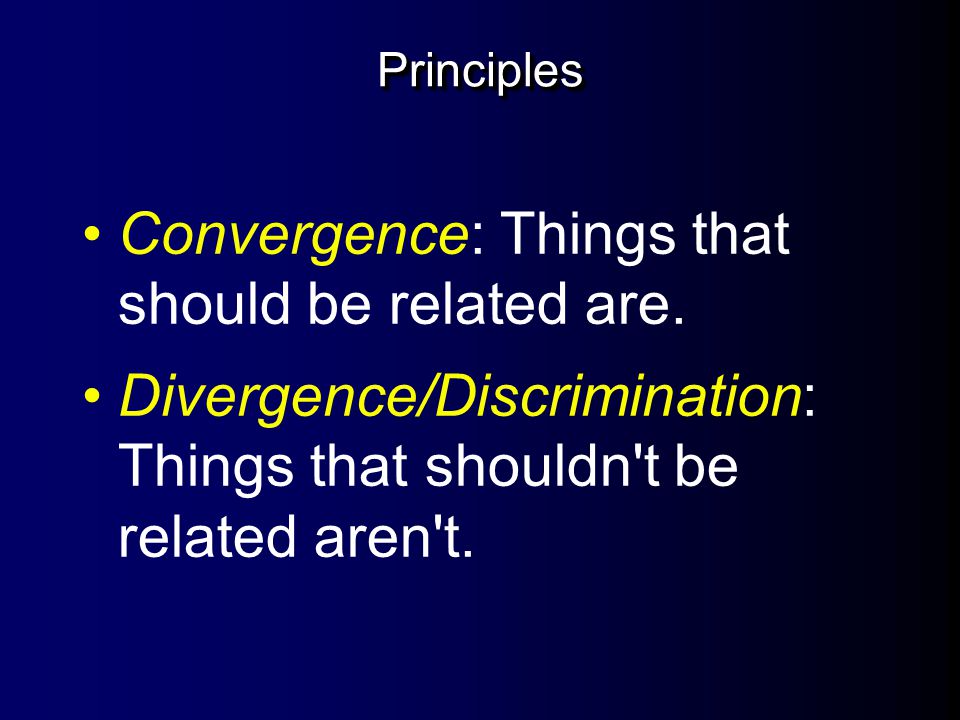 Principles

• Convergence: Things that should be related are.

• Divergence/Discrimination: Things that shouldn't be related aren't.